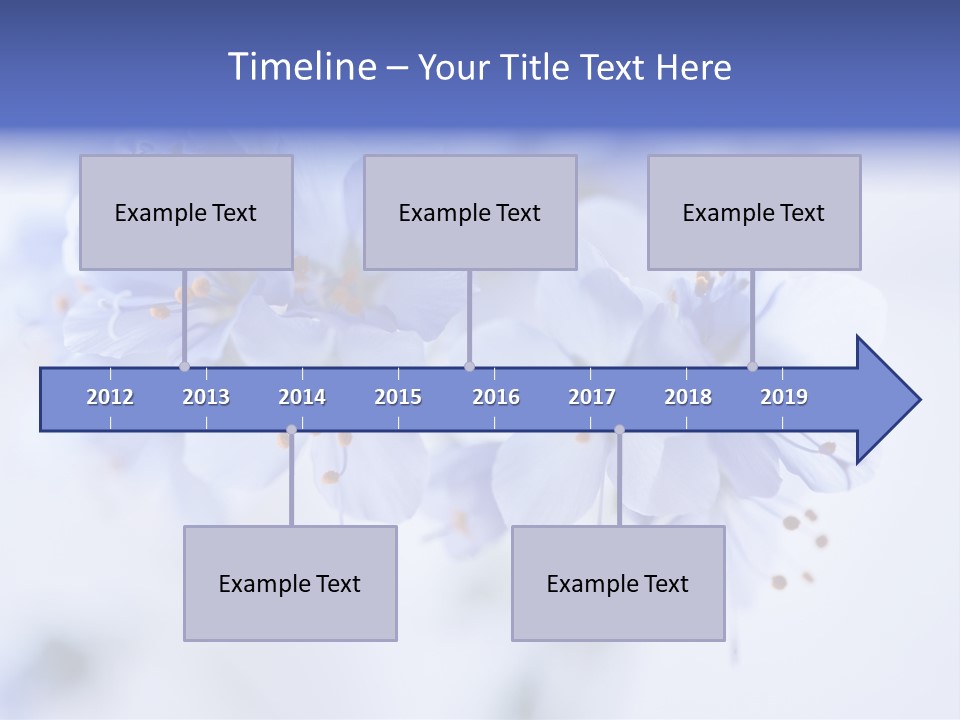 Timeline – Your Title Text Here

Example Text

Example Text

Example Text

2012 2013 2014 2015 2016 2017 2018 2019

Example Text

Example Text